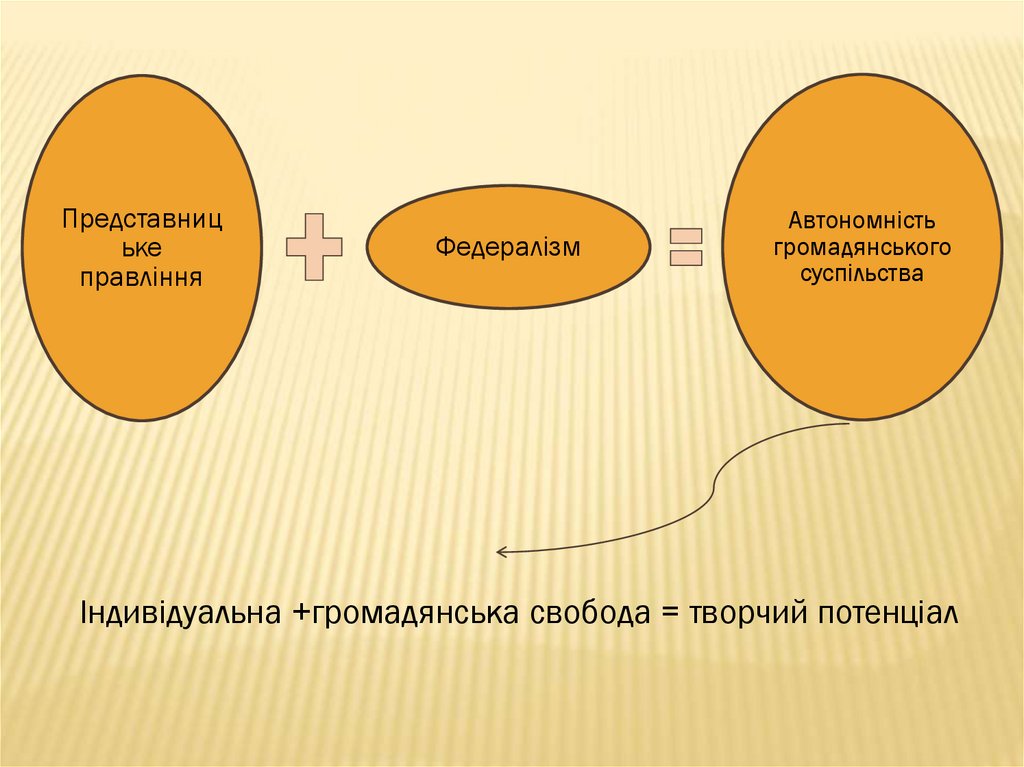 Представницьке правління

+

Федералізм

=

Автономність громадянського суспільства

Індивідуальна +громадянська свобода = творчий потенціал